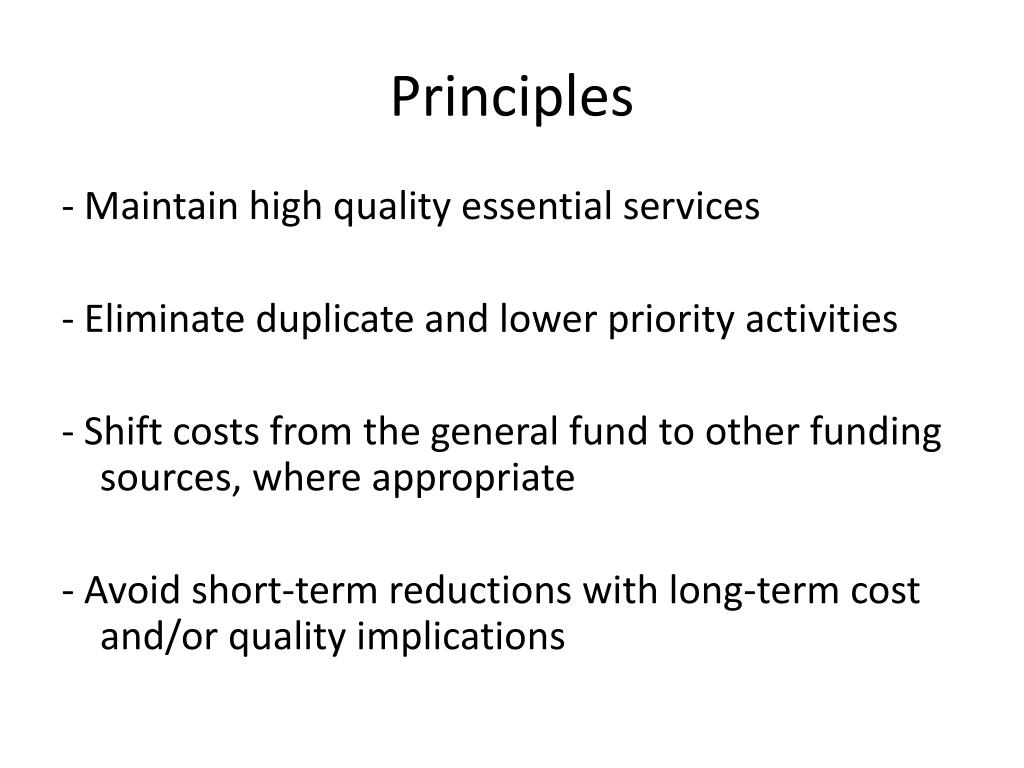 Principles

- Maintain high quality essential services

- Eliminate duplicate and lower priority activities

- Shift costs from the general fund to other funding sources, where appropriate

- Avoid short-term reductions with long-term cost and/or quality implications